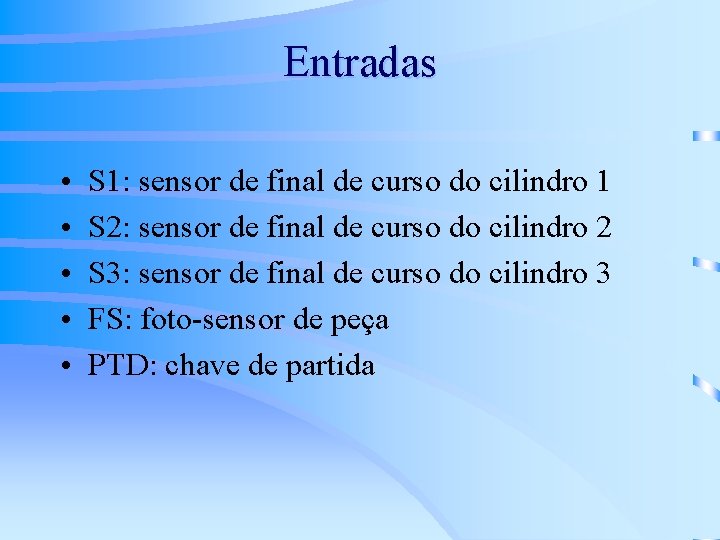 Entradas

• S1: sensor de final de curso do cilindro 1
• S2: sensor de final de curso do cilindro 2
• S3: sensor de final de curso do cilindro 3
• FS: foto-sensor de peça
• PTD: chave de partida